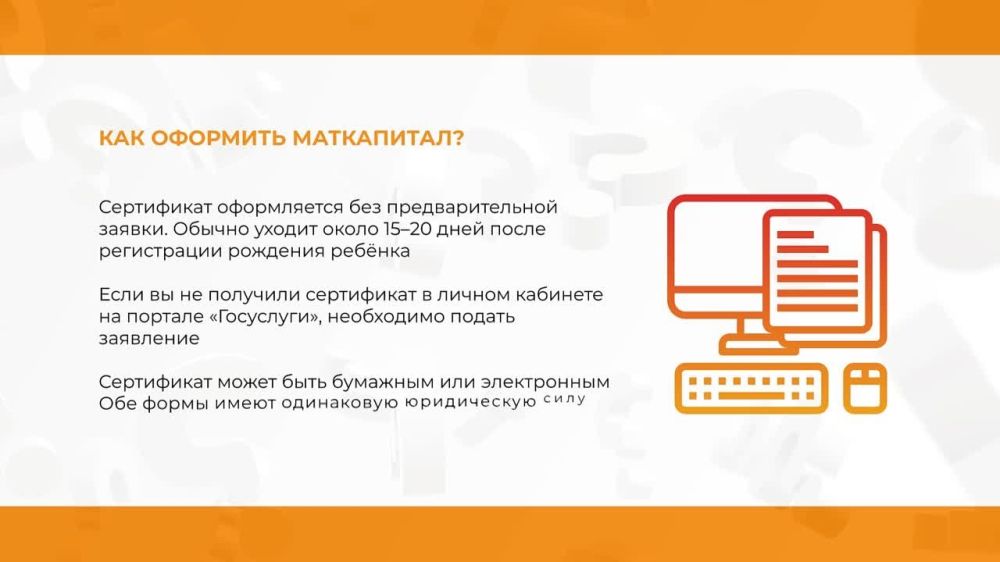 КАК ОФОРМИТЬ МАТКАПИТАЛ?

Сертификат оформляется без предварительной заявки. Обычно уходит около 15–20 дней после регистрации рождения ребёнка

Если вы не получили сертификат в личном кабинете на портале «Госуслуги», необходимо подать заявление

Сертификат может быть бумажным или электронным Обе формы имеют одинаковую юридическую силу